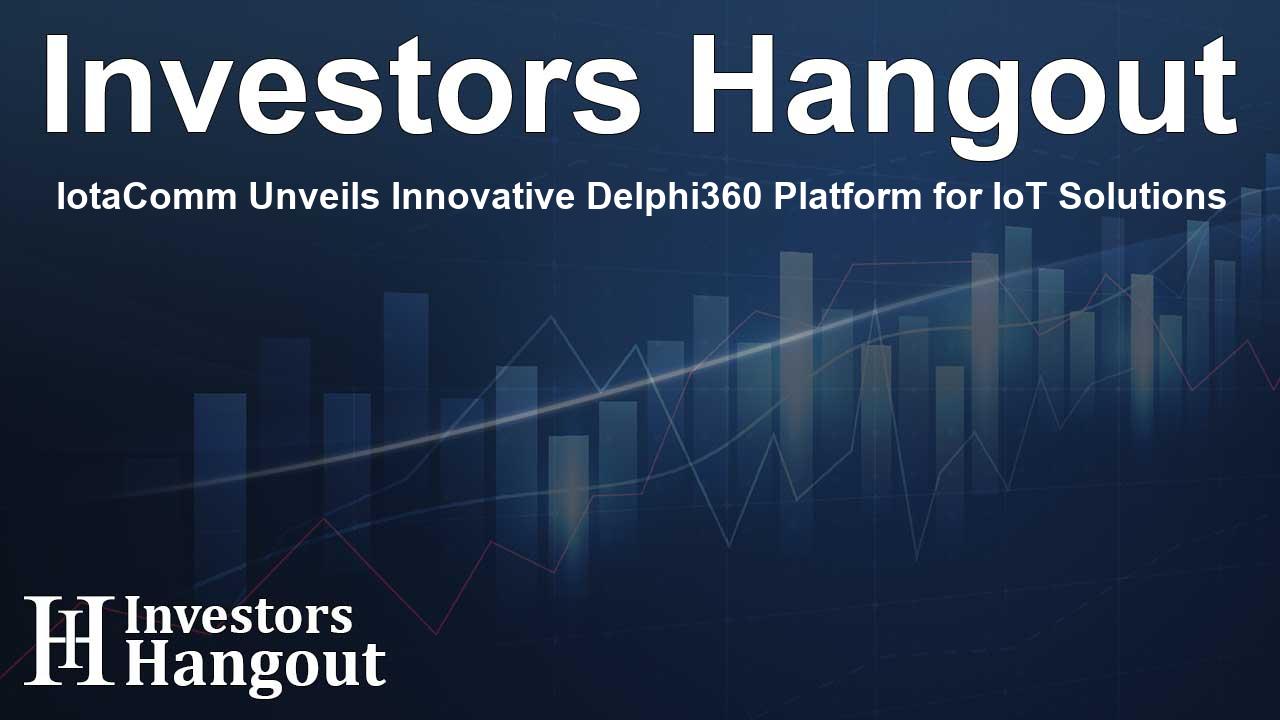 Investors Hangout

IotaComm Unveils Innovative Delphi360 Platform for IoT Solutions

IH Investors Hangout